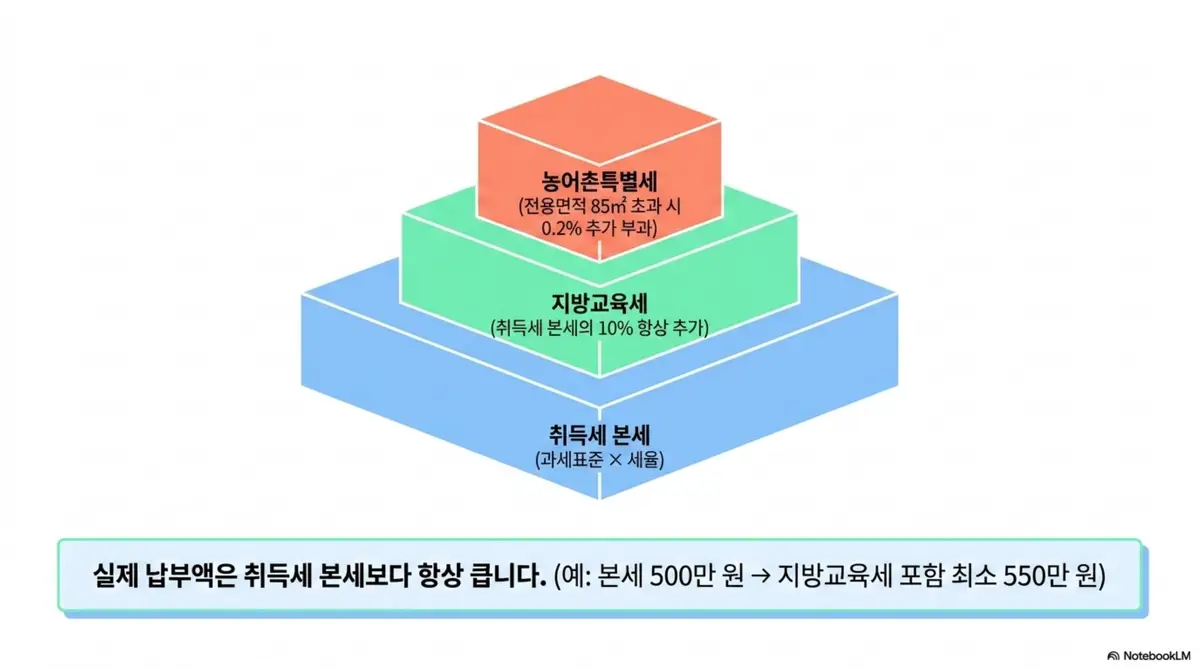 농어촌특별세
(전용면적 85㎡ 초과 시 0.2% 추가 부과)

지방교육세
(취득세 본세의 10% 항상 추가)

취득세 본세
(과세표준 × 세율)

실제 납부액은 취득세 본세보다 항상 큽니다. (예: 본세 500만 원 → 지방교육세 포함 최소 550만 원)

NotebookLM